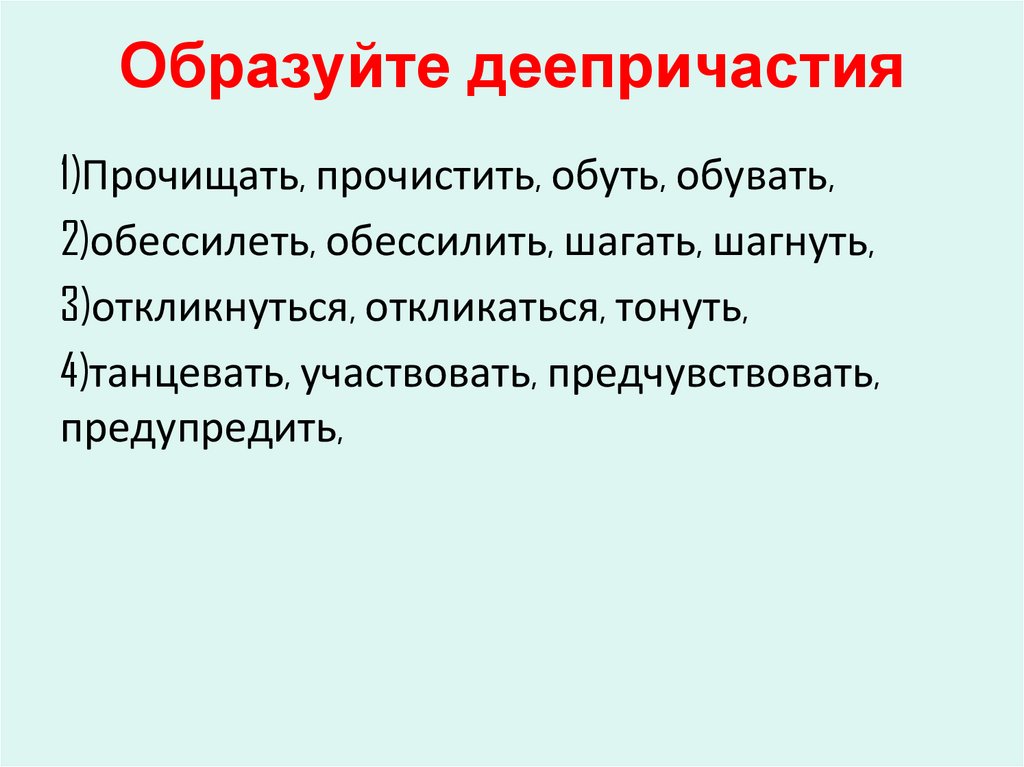 Образуйте деепричастия

1)Прочищать, прочистить, обуть, обувать,

2)обессилеть, обессилить, шагать, шагнуть,

3)откликнуться, откликаться, тонуть,

4)танцевать, участвовать, предчувствовать, предупредить,